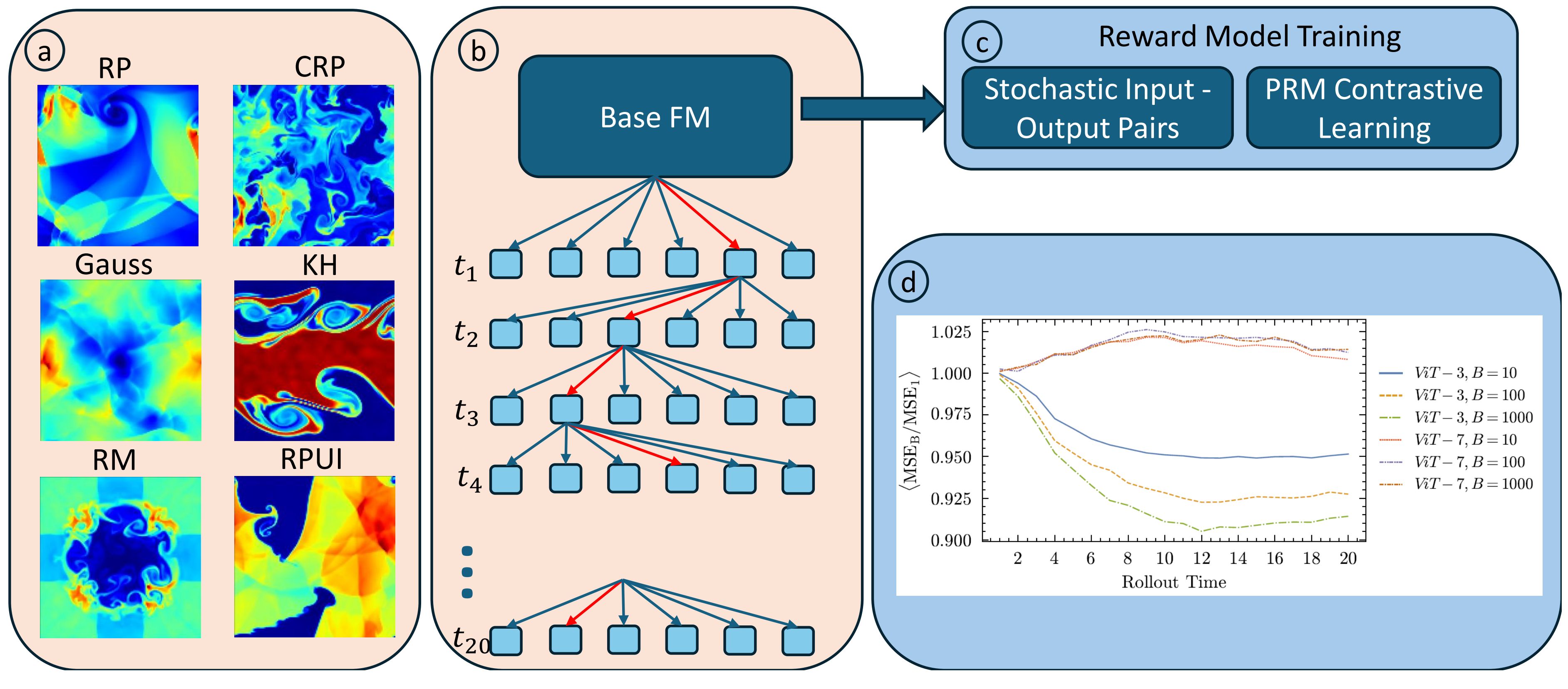 a
RP
CRP
Gauss
KH
RM
RPUI

b
Base FM
$t_1$
$t_2$
$t_3$
$t_4$
$t_{20}$

c
Reward Model Training
Stochastic Input - Output Pairs
PRM Contrastive Learning

d
$\langle \mathrm{MSE_B}/\mathrm{MSE_1} \rangle$
1.025
1.000
0.975
0.950
0.925
0.900
2 4 6 8 10 12 14 16 18 20
Rollout Time

$ViT-3, B=10$
$ViT-3, B=100$
$ViT-3, B=1000$
$ViT-7, B=10$
$ViT-7, B=100$
$ViT-7, B=1000$